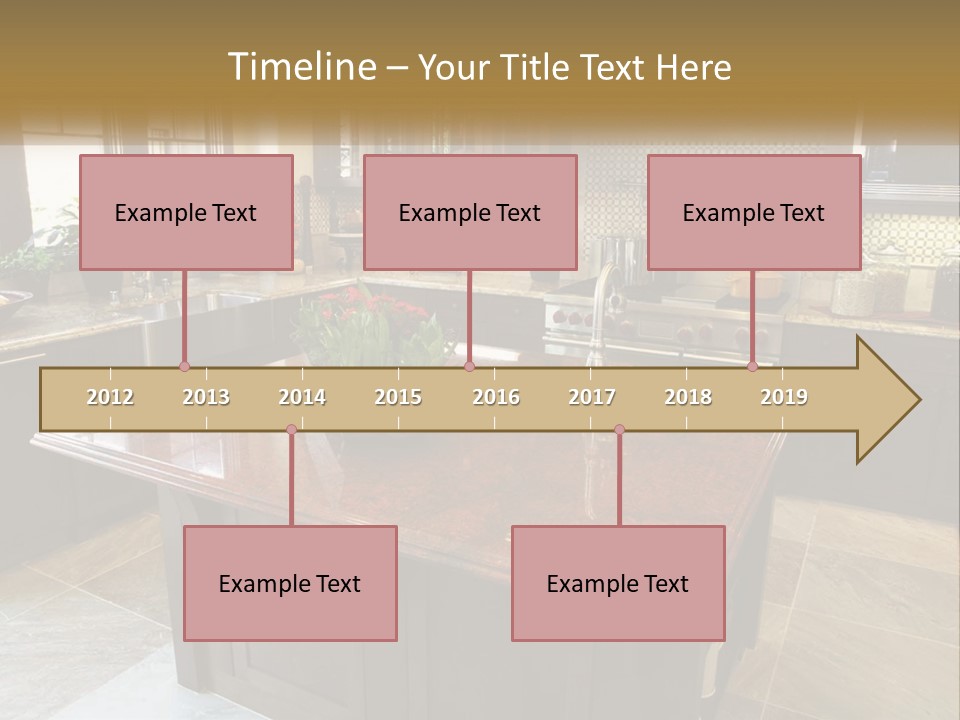 Timeline – Your Title Text Here

Example Text

Example Text

Example Text

2012 2013 2014 2015 2016 2017 2018 2019

Example Text

Example Text